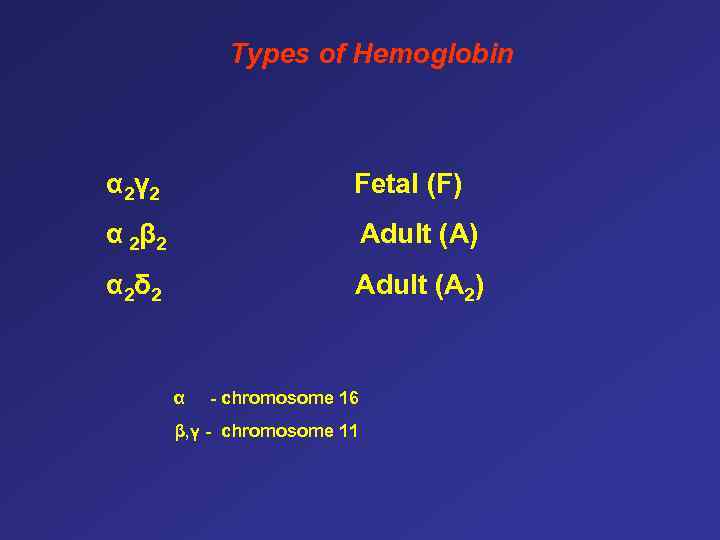 Types of Hemoglobin

$\alpha_2\gamma_2$ Fetal (F)

$\alpha_2\beta_2$ Adult (A)

$\alpha_2\delta_2$ Adult ($A_2$)

$\alpha$ - chromosome 16

$\beta,\gamma$ - chromosome 11